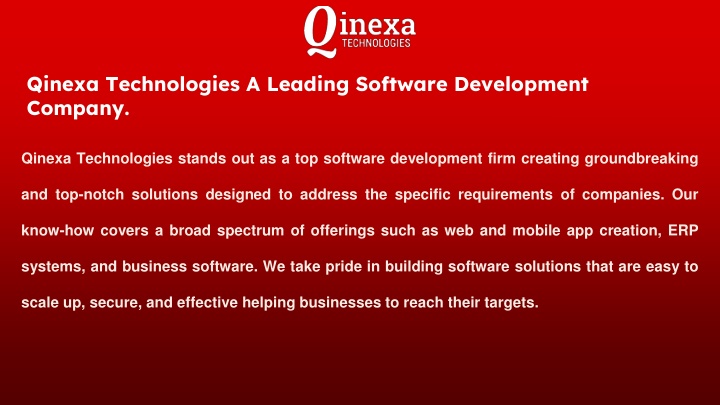 Qinexa
TECHNOLOGIES

Qinexa Technologies A Leading Software Development Company.

Qinexa Technologies stands out as a top software development firm creating groundbreaking and top-notch solutions designed to address the specific requirements of companies. Our know-how covers a broad spectrum of offerings such as web and mobile app creation, ERP systems, and business software. We take pride in building software solutions that are easy to scale up, secure, and effective helping businesses to reach their targets.